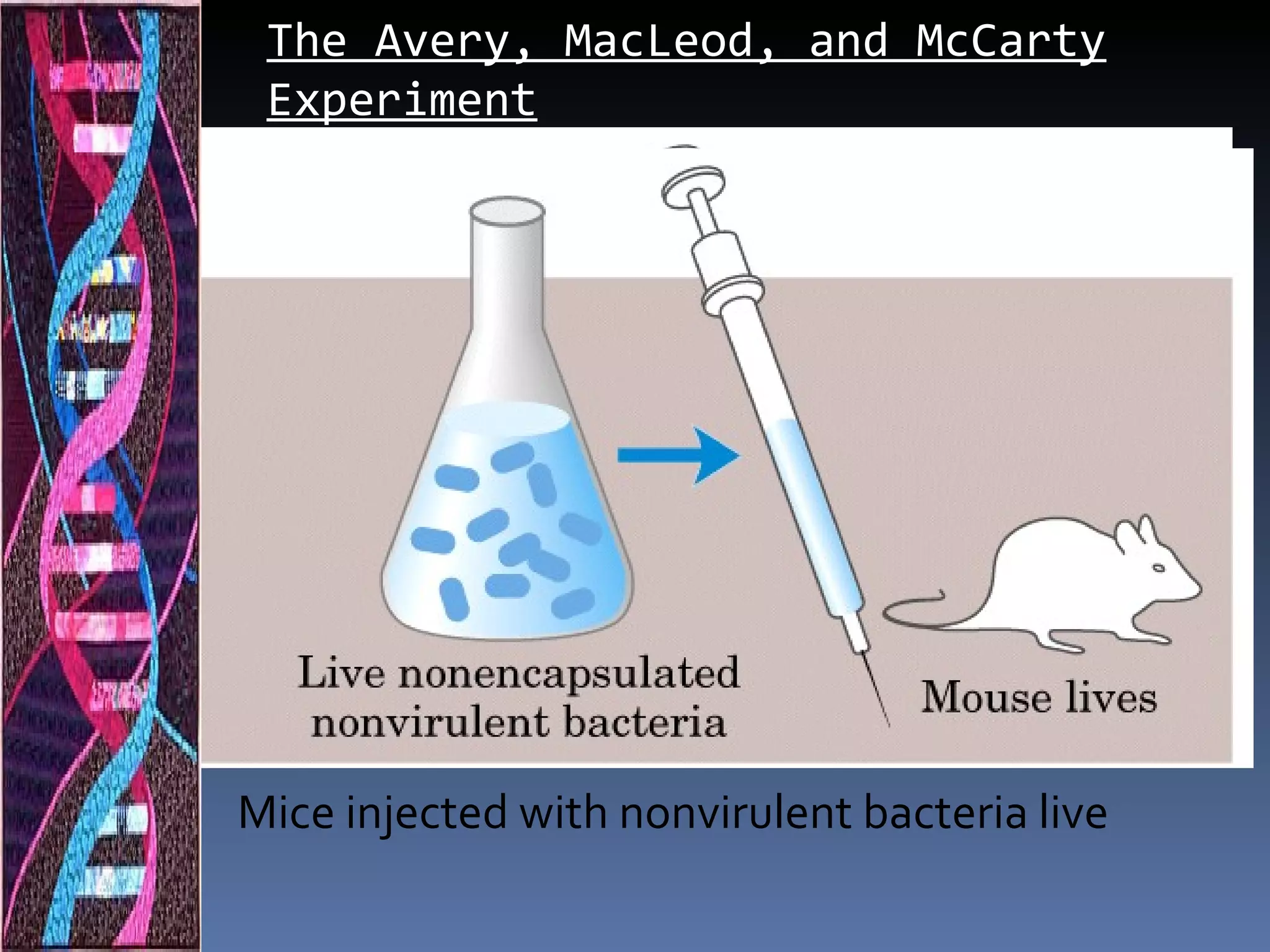 The Avery, MacLeod, and McCarty Experiment

Live nonencapsulated nonvirulent bacteria

Mouse lives

Mice injected with nonvirulent bacteria live